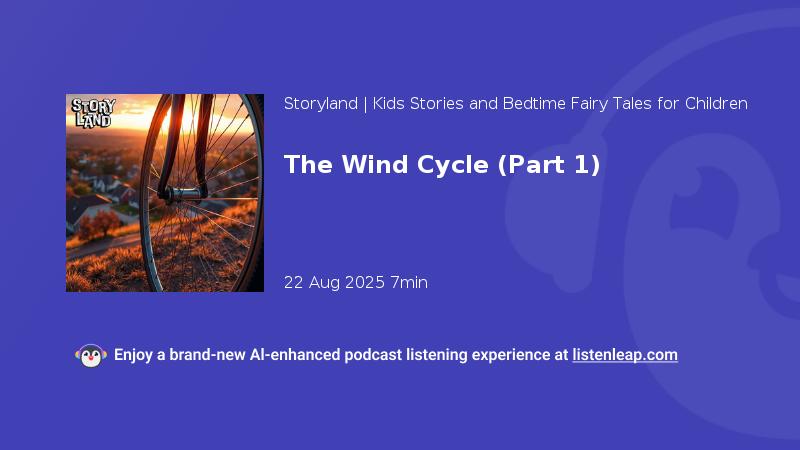 STORY LAND

Storyland | Kids Stories and Bedtime Fairy Tales for Children

The Wind Cycle (Part 1)

22 Aug 2025 7min

Enjoy a brand-new AI-enhanced podcast listening experience at listenleap.com